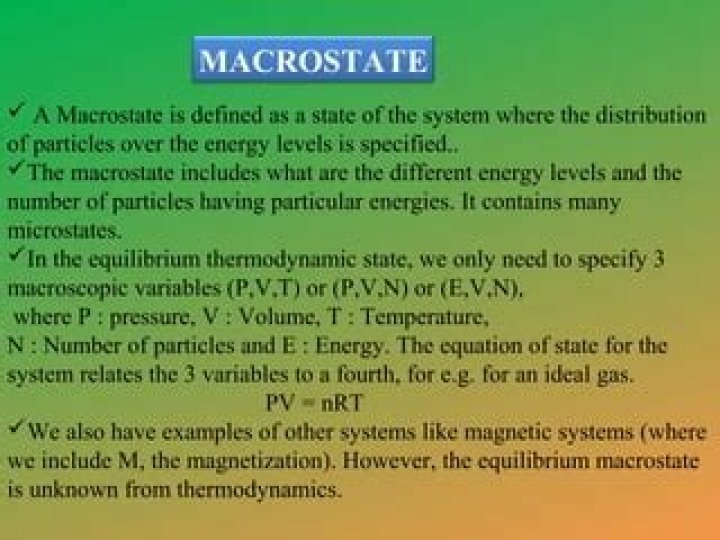 MACROSTATE

✓ A Macrostate is defined as a state of the system where the distribution of particles over the energy levels is specified..

✓The macrostate includes what are the different energy levels and the number of particles having particular energies. It contains many microstates.

✓In the equilibrium thermodynamic state, we only need to specify 3 macroscopic variables (P,V,T) or (P,V,N) or (E,V,N), where P : pressure, V : Volume, T : Temperature, N : Number of particles and E : Energy. The equation of state for the system relates the 3 variables to a fourth, for e.g. for an ideal gas.

$PV = nRT$

✓We also have examples of other systems like magnetic systems (where we include M, the magnetization). However, the equilibrium macrostate is unknown from thermodynamics.